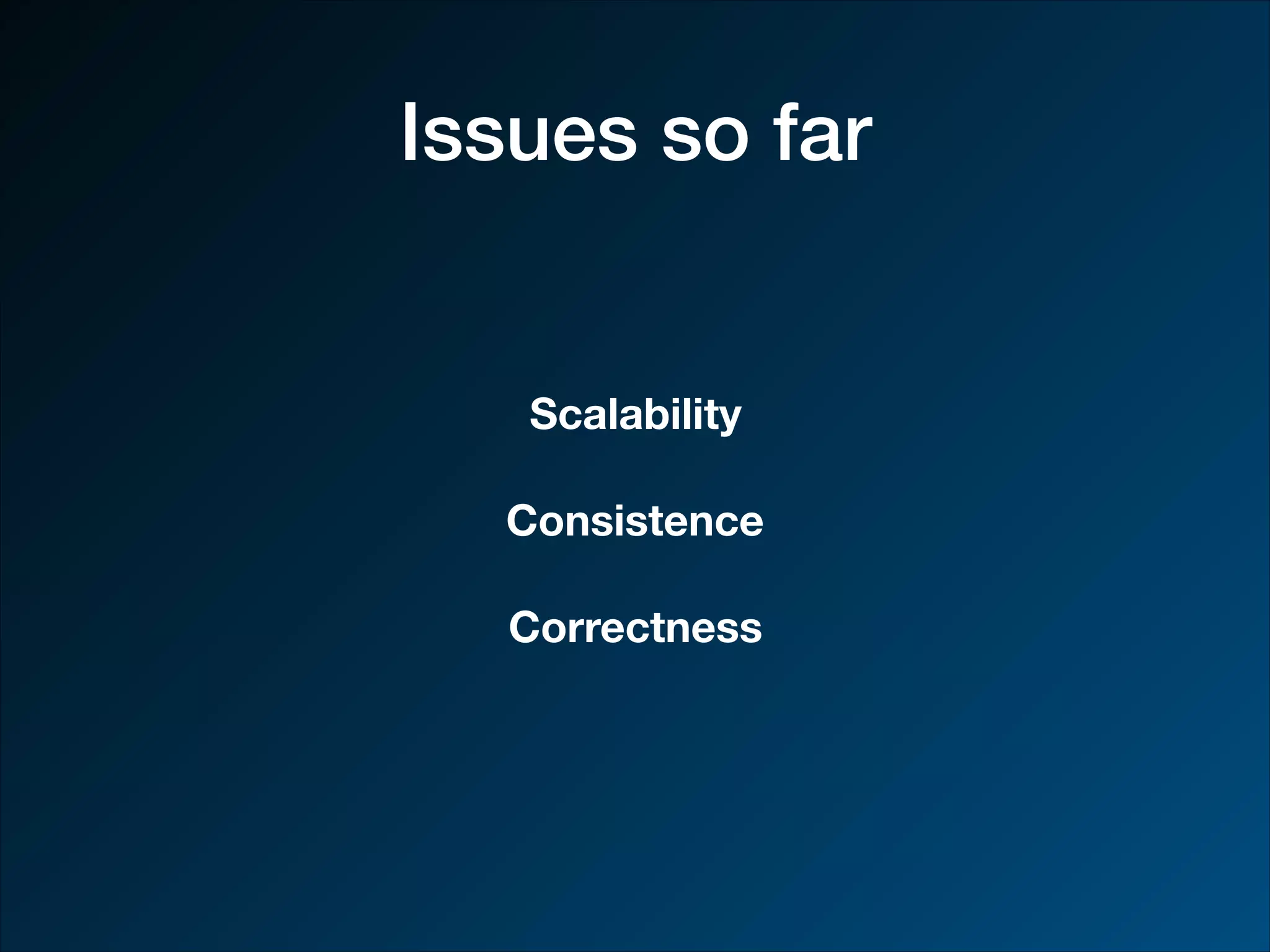 Issues so far

Scalability

Consistence

Correctness